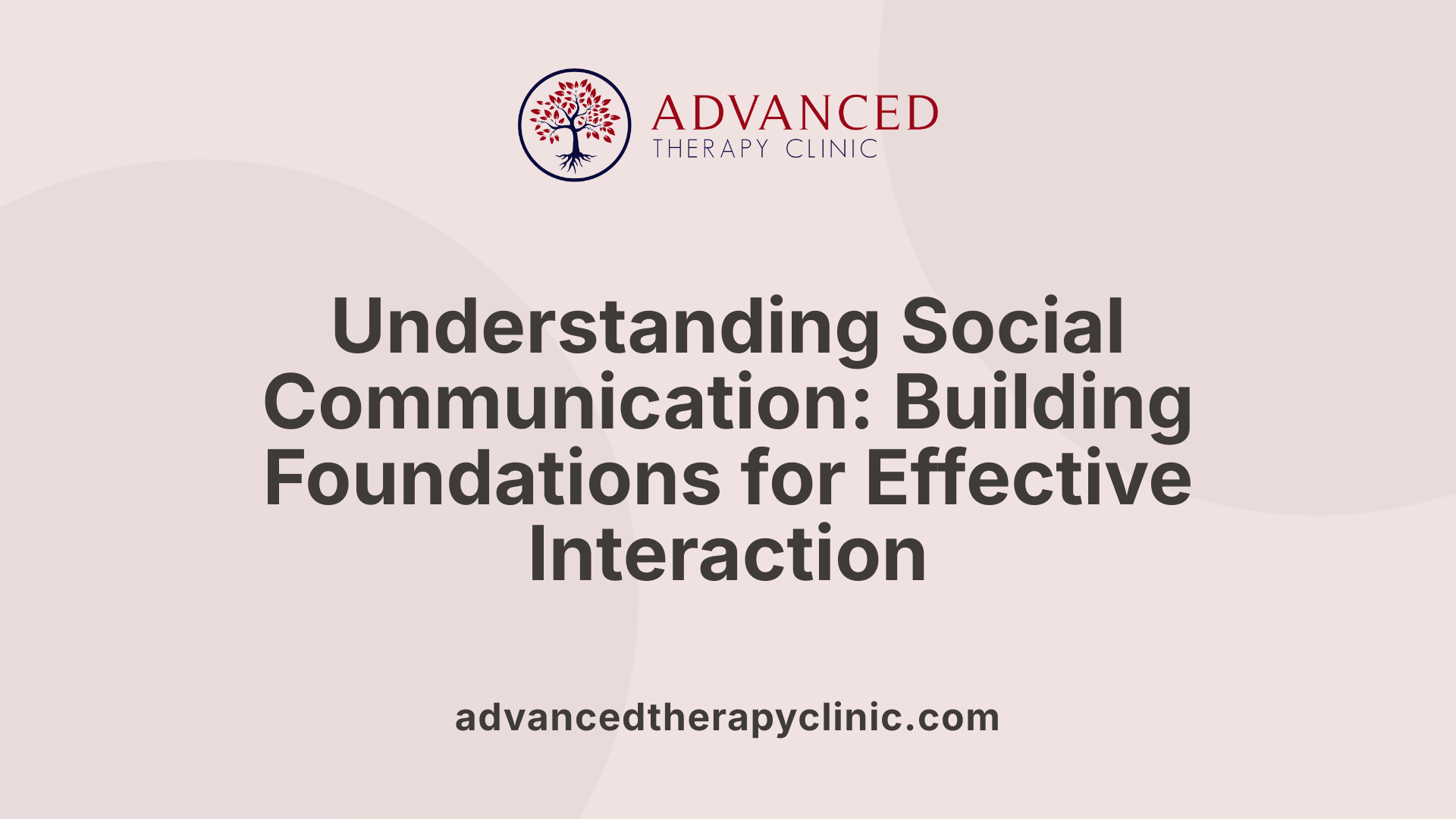 ADVANCED
THERAPY CLINIC

Understanding Social Communication: Building Foundations for Effective Interaction

advancedtherapyclinic.com